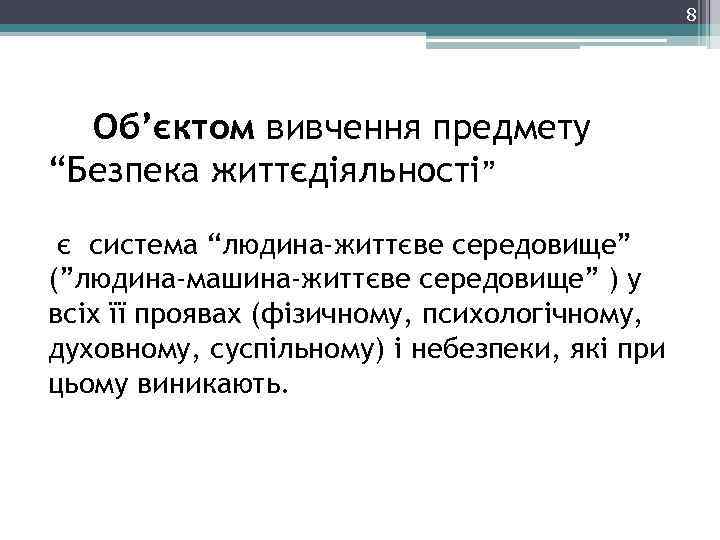 8

Об’єктом вивчення предмету “Безпека життєдіяльності”

є система “людина-життєве середовище” (”людина-машина-життєве середовище” ) у всіх її проявах (фізичному, психологічному, духовному, суспільному) і небезпеки, які при цьому виникають.